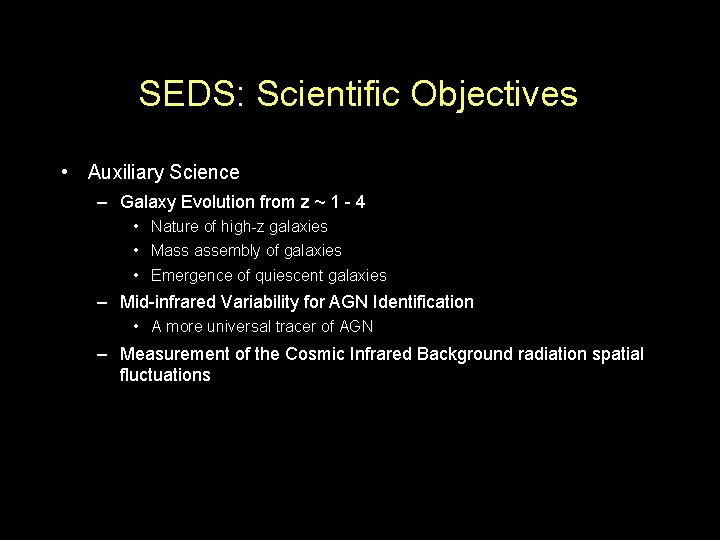 SEDS: Scientific Objectives

• Auxiliary Science
  – Galaxy Evolution from z ~ 1 - 4
    • Nature of high-z galaxies
    • Mass assembly of galaxies
    • Emergence of quiescent galaxies
  – Mid-infrared Variability for AGN Identification
    • A more universal tracer of AGN
  – Measurement of the Cosmic Infrared Background radiation spatial fluctuations